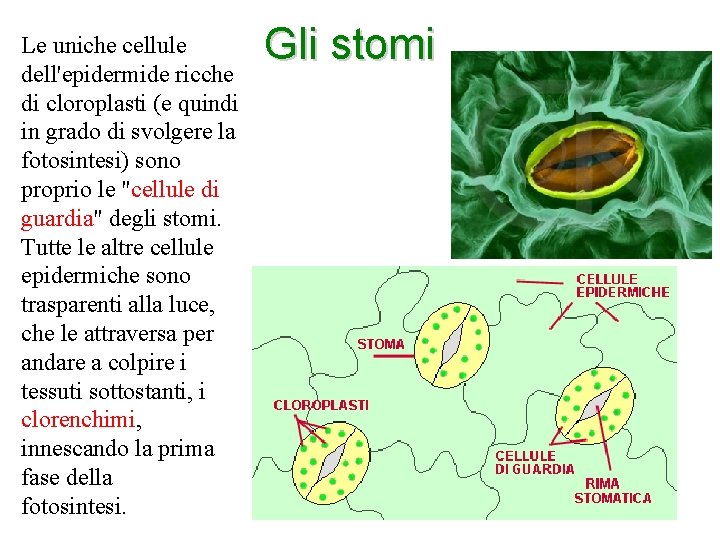 Gli stomi

Le uniche cellule dell'epidermide ricche di cloroplasti (e quindi in grado di svolgere la fotosintesi) sono proprio le "cellule di guardia" degli stomi. Tutte le altre cellule epidermiche sono trasparenti alla luce, che le attraversa per andare a colpire i tessuti sottostanti, i clorenchimi, innescando la prima fase della fotosintesi.

CELLULE EPIDERMICHE
STOMA
CLOROPLASTI
CELLULE DI GUARDIA
RIMA STOMATICA